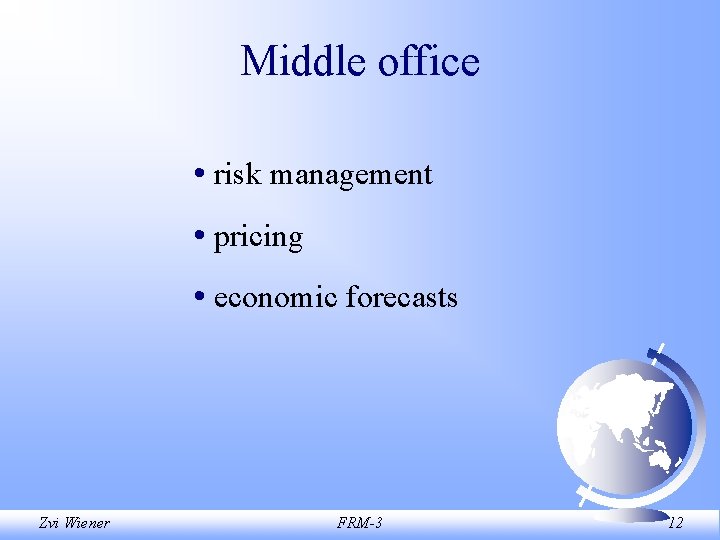 Middle office

• risk management
• pricing
• economic forecasts

Zvi Wiener FRM-3 12